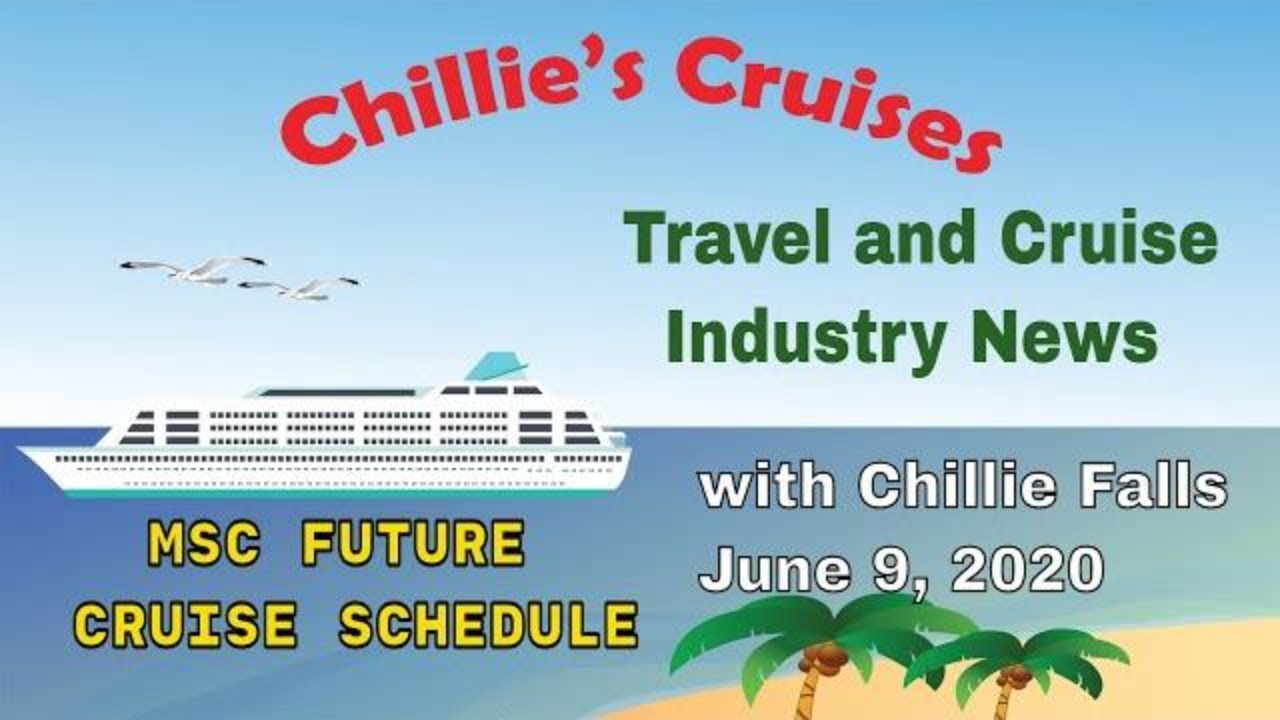 Chillie's Cruises

Travel and Cruise Industry News

with Chillie Falls
June 9, 2020

MSC FUTURE CRUISE SCHEDULE